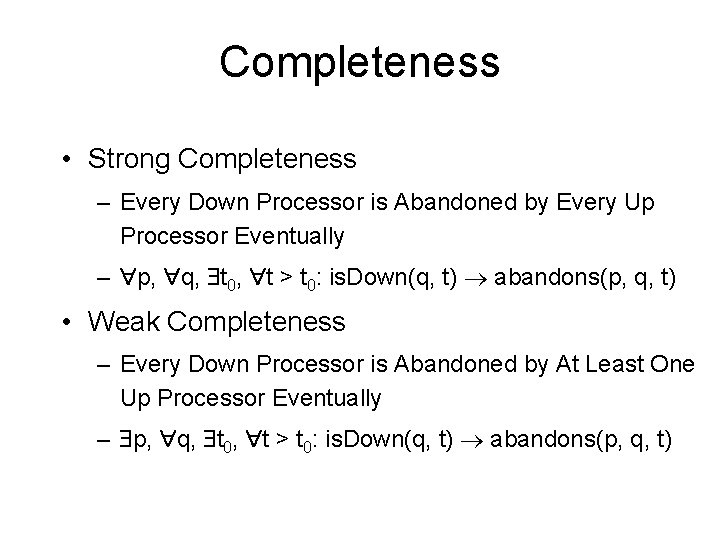 Completeness

• Strong Completeness
– Every Down Processor is Abandoned by Every Up Processor Eventually
– $\forall p, \forall q, \exists t_0, \forall t > t_0$: isDown(q, t) $\rightarrow$ abandons(p, q, t)

• Weak Completeness
– Every Down Processor is Abandoned by At Least One Up Processor Eventually
– $\exists p, \forall q, \exists t_0, \forall t > t_0$: isDown(q, t) $\rightarrow$ abandons(p, q, t)